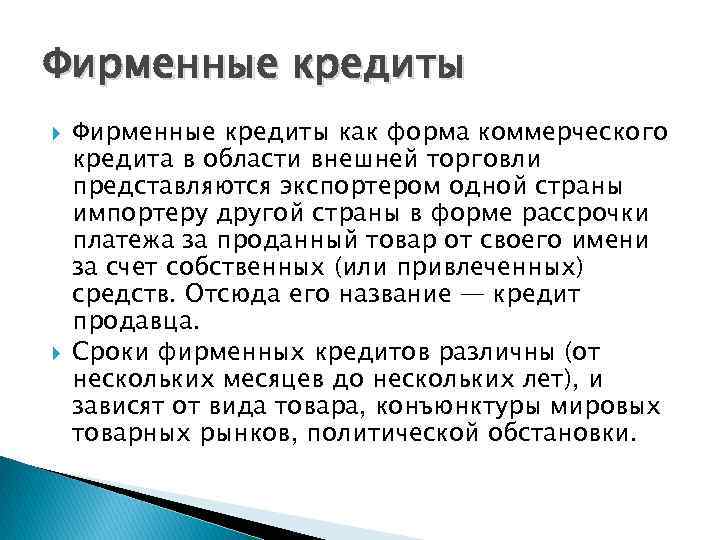 Фирменные кредиты

Фирменные кредиты как форма коммерческого кредита в области внешней торговли представляются экспортером одной страны импортеру другой страны в форме рассрочки платежа за проданный товар от своего имени за счет собственных (или привлеченных) средств. Отсюда его название — кредит продавца.

Сроки фирменных кредитов различны (от нескольких месяцев до нескольких лет), и зависят от вида товара, конъюнктуры мировых товарных рынков, политической обстановки.